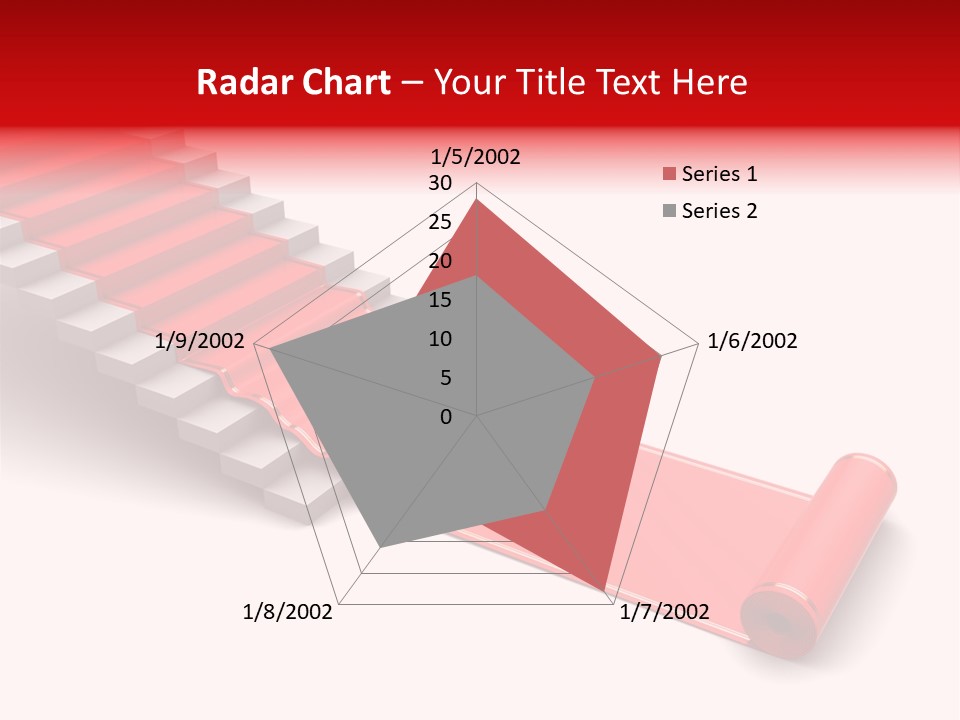 Radar Chart – Your Title Text Here

1/5/2002
30
25
20
15
10
5
0
1/6/2002
1/7/2002
1/8/2002
1/9/2002

Series 1
Series 2